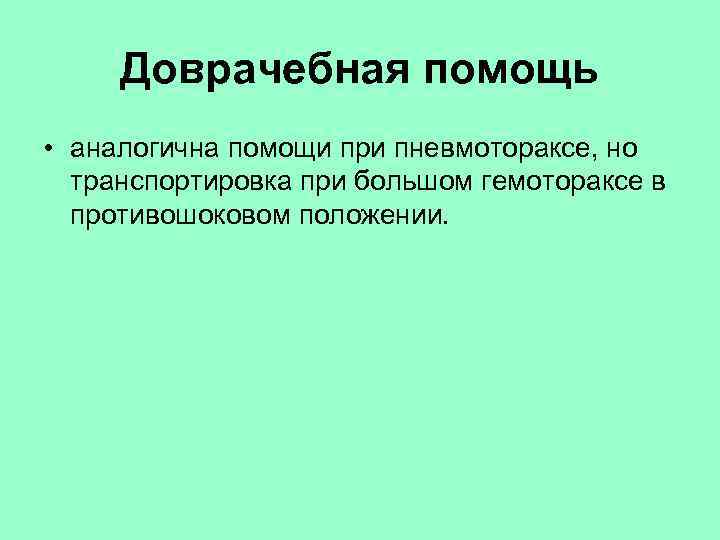 Доврачебная помощь

• аналогична помощи при пневмотораксе, но транспортировка при большом гемотораксе в противошоковом положении.